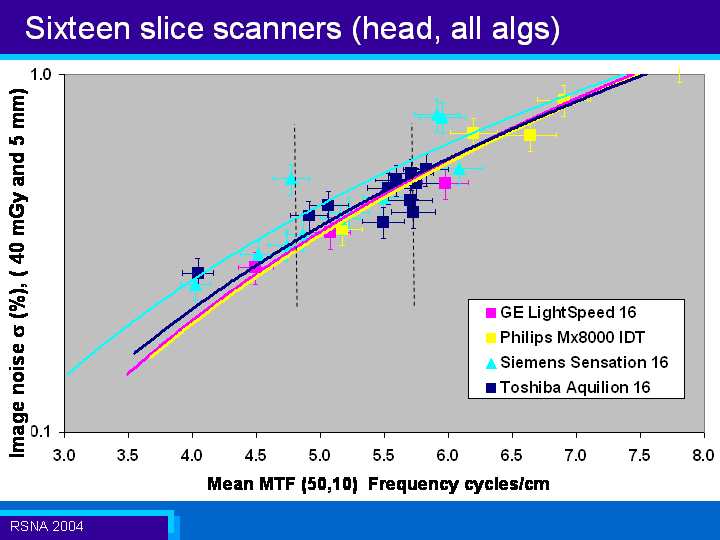 Sixteen slice scanners (head, all algs)

Image noise σ (%), ( 40 mGy and 5 mm)

1.0

0.1

3.0 3.5 4.0 4.5 5.0 5.5 6.0 6.5 7.0 7.5 8.0

Mean MTF (50,10) Frequency cycles/cm

GE LightSpeed 16
Philips Mx8000 IDT
Siemens Sensation 16
Toshiba Aquilion 16

RSNA 2004